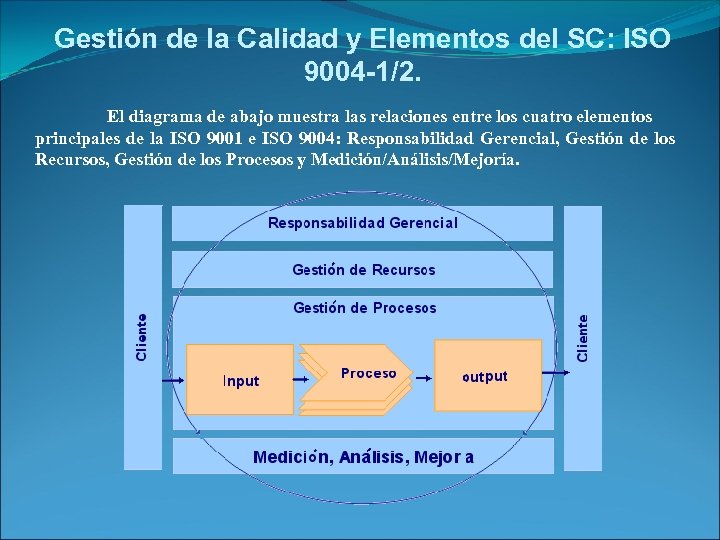 Gestión de la Calidad y Elementos del SC: ISO 9004-1/2.

El diagrama de abajo muestra las relaciones entre los cuatro elementos principales de la ISO 9001 e ISO 9004: Responsabilidad Gerencial, Gestión de los Recursos, Gestión de los Procesos y Medición/Análisis/Mejoría.

Cliente

Responsabilidad Gerencial

Gestión de Recursos

Gestión de Procesos

Input

Proceso

output

Medición, Análisis, Mejor a

Cliente